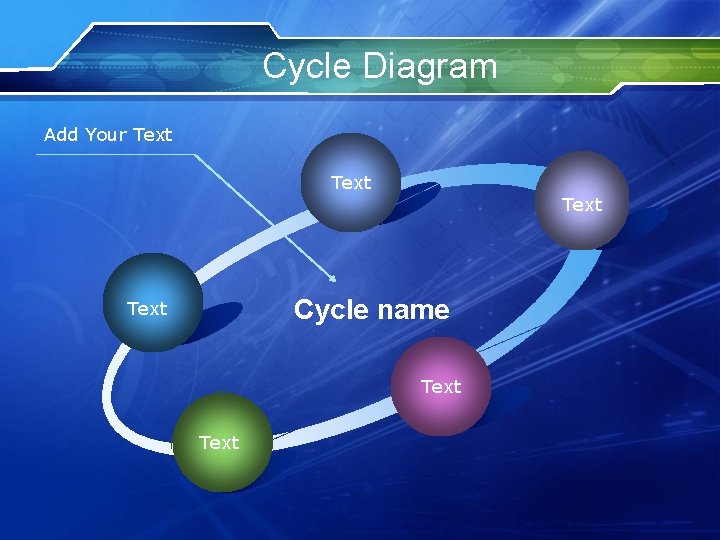 Cycle Diagram

Add Your Text

Text

Text

Text

Cycle name

Text

Text